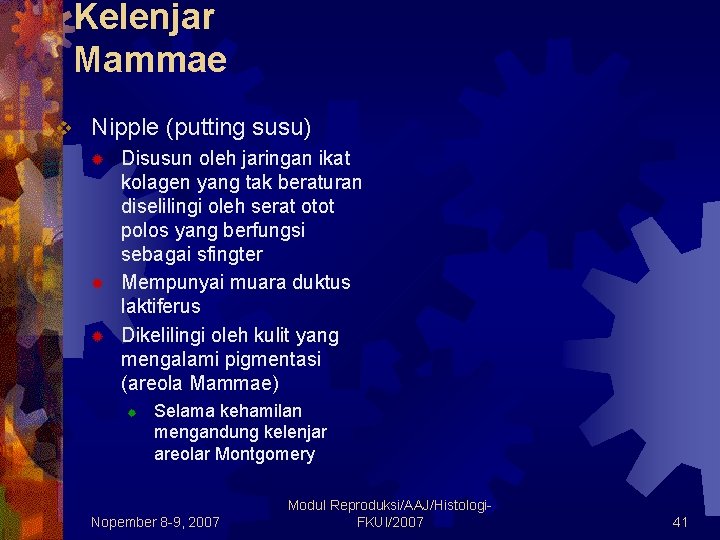 Kelenjar Mammae

Nipple (putting susu)

Disusun oleh jaringan ikat kolagen yang tak beraturan diselilingi oleh serat otot polos yang berfungsi sebagai sfingter

Mempunyai muara duktus laktiferus

Dikelilingi oleh kulit yang mengalami pigmentasi (areola Mammae)

Selama kehamilan mengandung kelenjar areolar Montgomery

Nopember 8-9, 2007

Modul Reproduksi/AAJ/Histologi-FKUI/2007

41